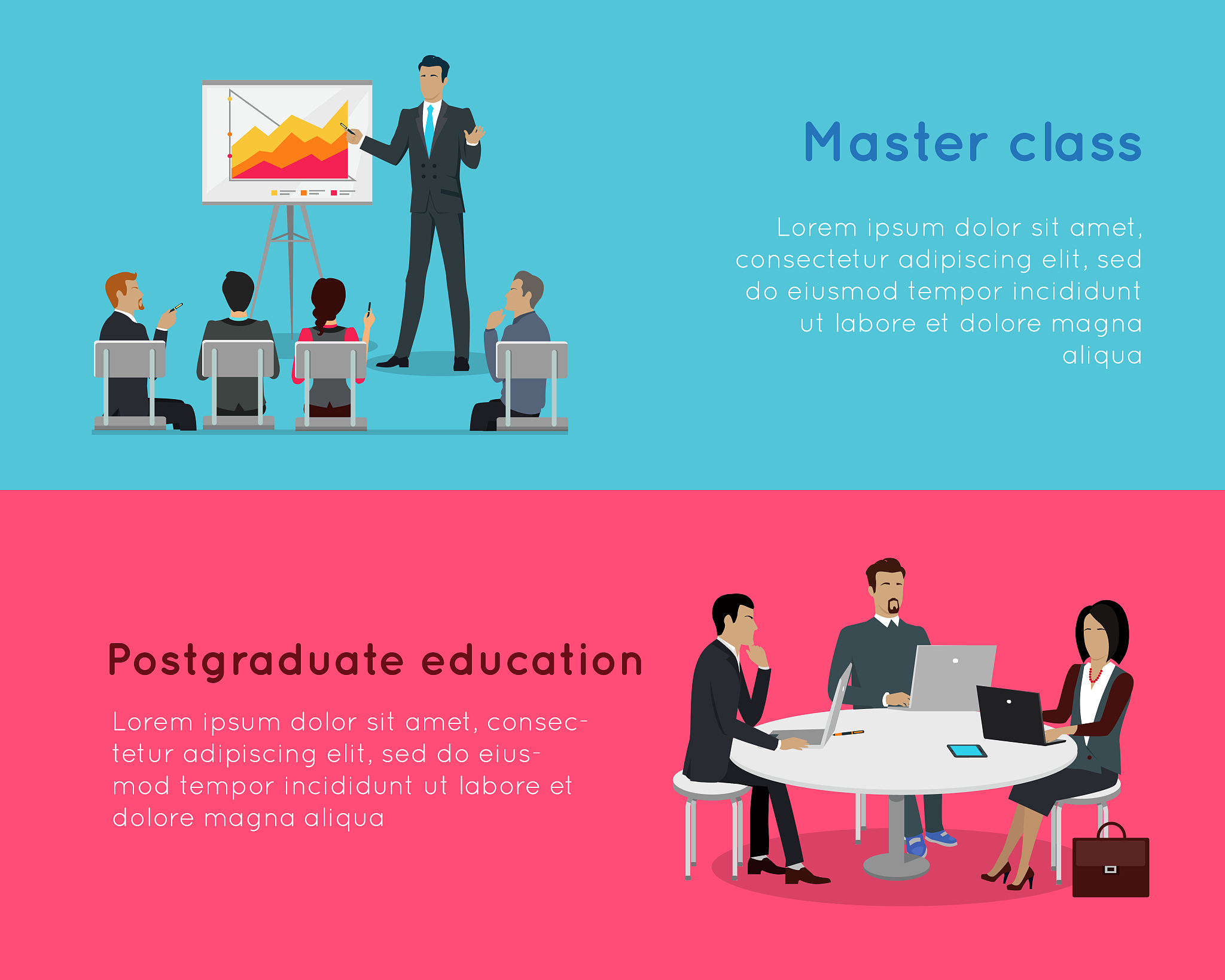 Master class

Lorem ipsum dolor sit amet, consectetur adipiscing elit, sed do eiusmod tempor incididunt ut labore et dolore magna aliqua

Postgraduate education

Lorem ipsum dolor sit amet, consectetur adipiscing elit, sed do eiusmod tempor incididunt ut labore et dolore magna aliqua